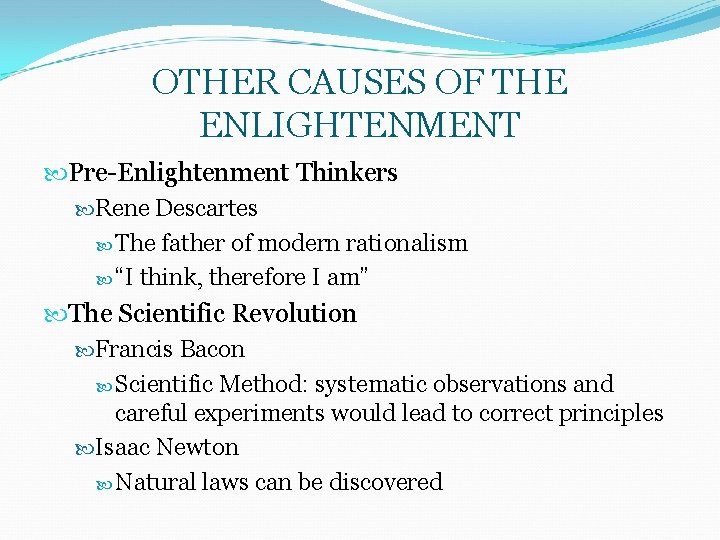 OTHER CAUSES OF THE ENLIGHTENMENT

Pre-Enlightenment Thinkers

Rene Descartes

The father of modern rationalism

“I think, therefore I am”

The Scientific Revolution

Francis Bacon

Scientific Method: systematic observations and careful experiments would lead to correct principles

Isaac Newton

Natural laws can be discovered